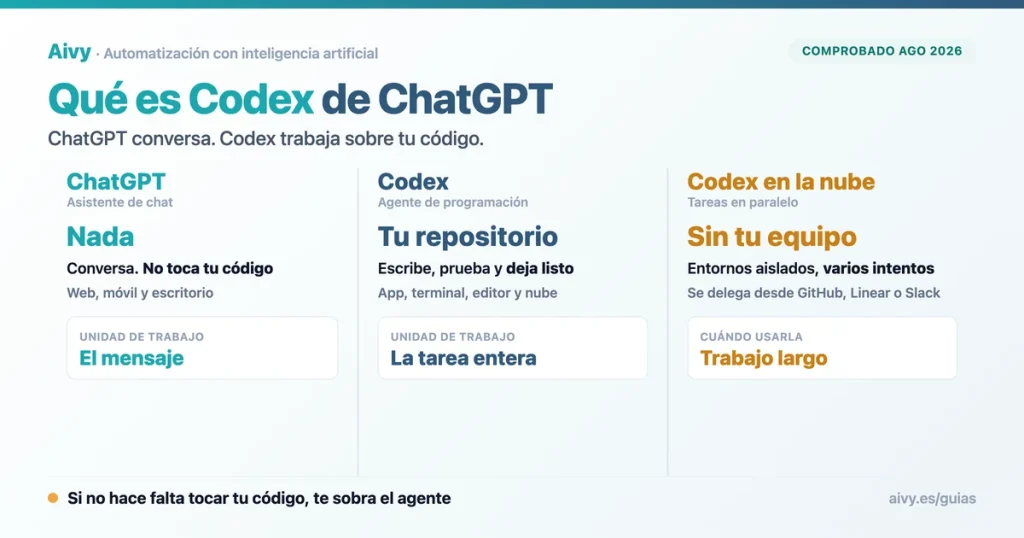 Aivy · Automatización con inteligencia artificial

COMPROBADO AGO 2026

Qué es Codex de ChatGPT

ChatGPT conversa. Codex trabaja sobre tu código.

ChatGPT
Asistente de chat

Nada

Conversa. No toca tu código

Web, móvil y escritorio

UNIDAD DE TRABAJO
El mensaje

Codex
Agente de programación

Tu repositorio

Escribe, prueba y deja listo

App, terminal, editor y nube

UNIDAD DE TRABAJO
La tarea entera

Codex en la nube
Tareas en paralelo

Sin tu equipo

Entornos aislados, varios intentos

Se delega desde GitHub, Linear o Slack

CUÁNDO USARLA
Trabajo largo

Si no hace falta tocar tu código, te sobra el agente

aivy.es/guias